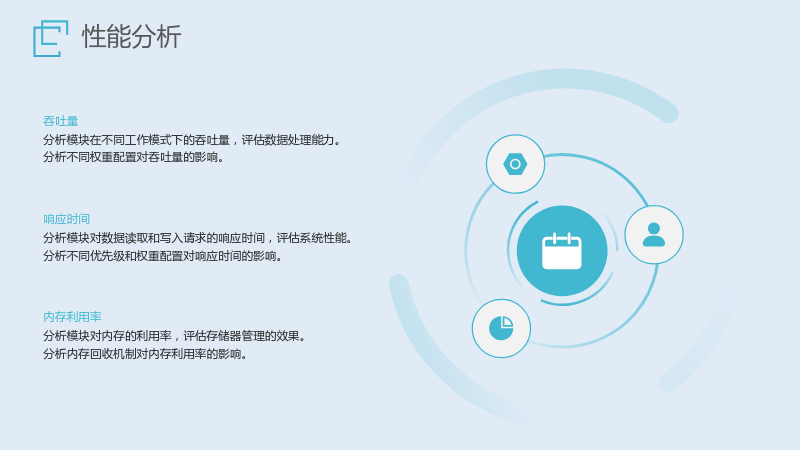 性能分析

吞吐量
分析模块在不同工作模式下的吞吐量，评估数据处理能力。
分析不同权重配置对吞吐量的影响。

响应时间
分析模块对数据读取和写入请求的响应时间，评估系统性能。
分析不同优先级和权重配置对响应时间的影响。

内存利用率
分析模块对内存的利用率，评估存储器管理的效果。
分析内存回收机制对内存利用率的影响。